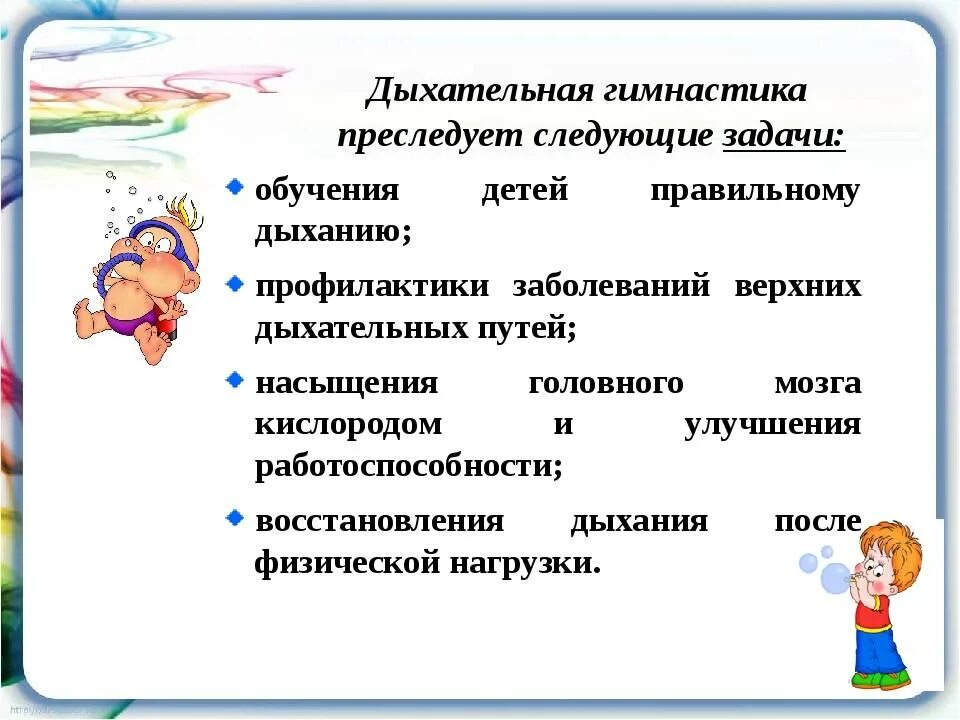 Дыхательная гимнастика преследует следующие задачи:

обучения детей правильному дыханию;

профилактики заболеваний верхних дыхательных путей;

насыщения головного мозга кислородом и улучшения работоспособности;

восстановления дыхания после физической нагрузки.